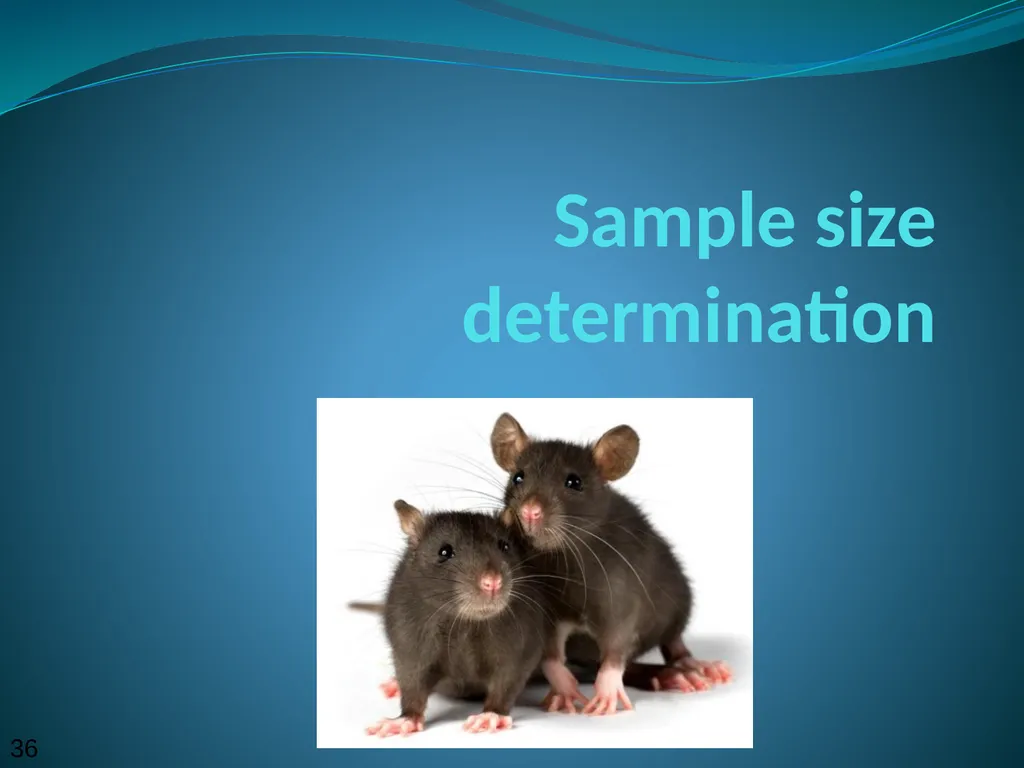 Sample size determination

36